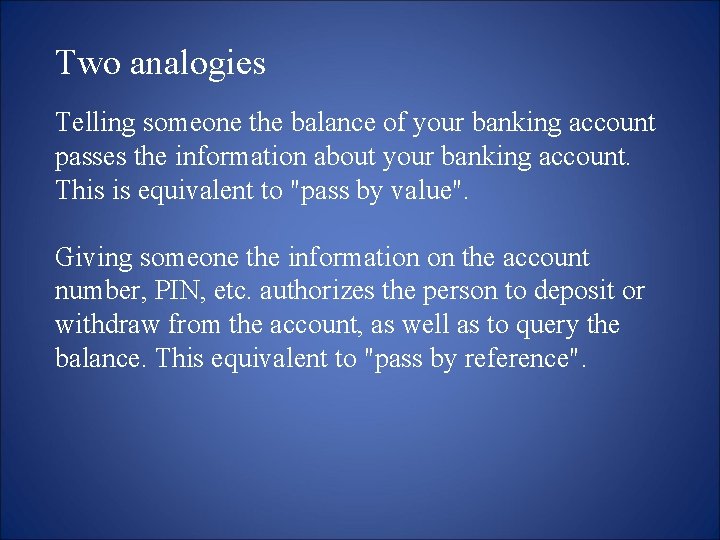 Two analogies

Telling someone the balance of your banking account passes the information about your banking account. This is equivalent to "pass by value".

Giving someone the information on the account number, PIN, etc. authorizes the person to deposit or withdraw from the account, as well as to query the balance. This equivalent to "pass by reference".